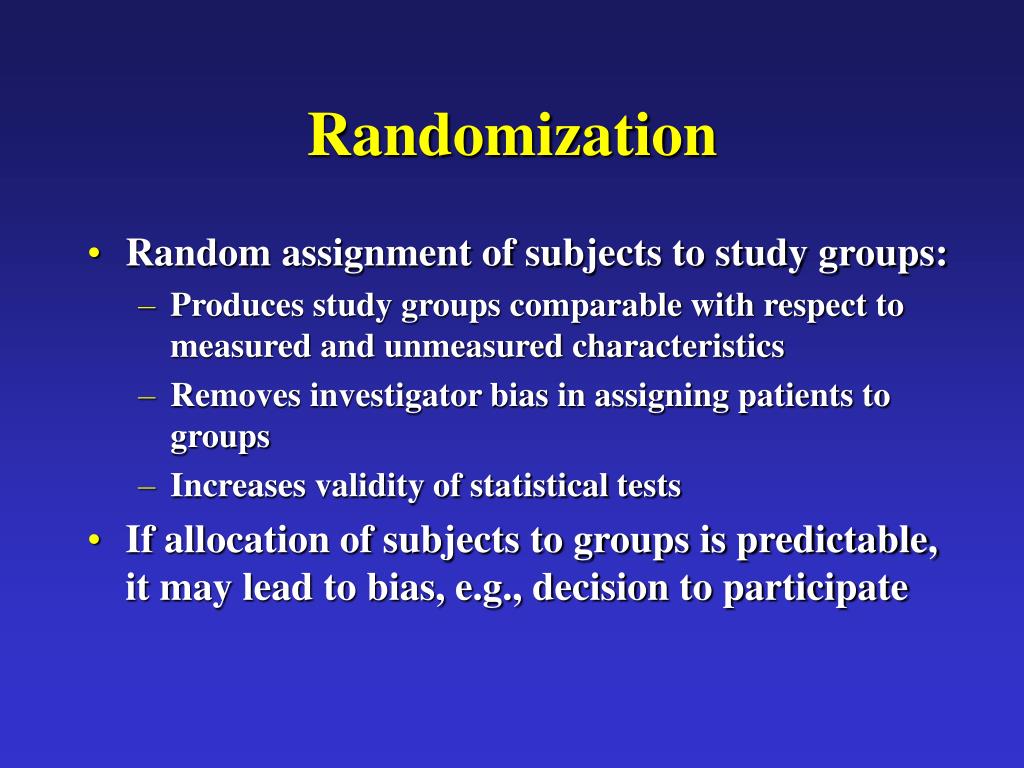 Randomization

• Random assignment of subjects to study groups:
  – Produces study groups comparable with respect to measured and unmeasured characteristics
  – Removes investigator bias in assigning patients to groups
  – Increases validity of statistical tests
• If allocation of subjects to groups is predictable, it may lead to bias, e.g., decision to participate